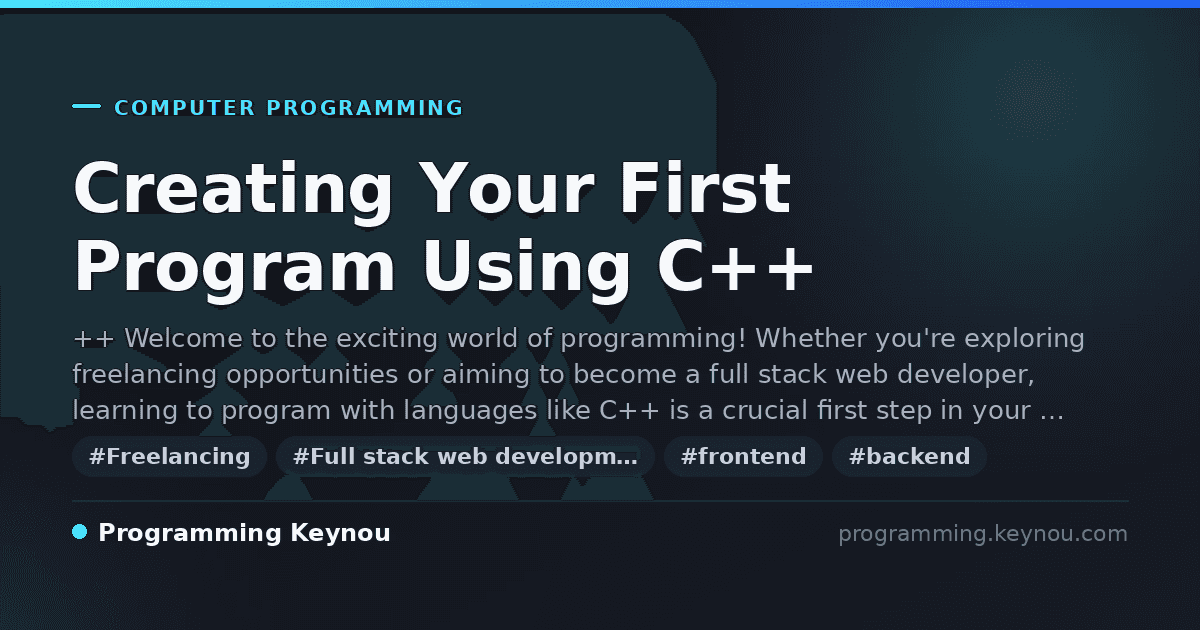 COMPUTER PROGRAMMING

Creating Your First Program Using C++

++ Welcome to the exciting world of programming! Whether you're exploring freelancing opportunities or aiming to become a full stack web developer, learning to program with languages like C++ is a crucial first step in your …

#Freelancing #Full stack web developm… #frontend #backend

Programming Keynou

programming.keynou.com